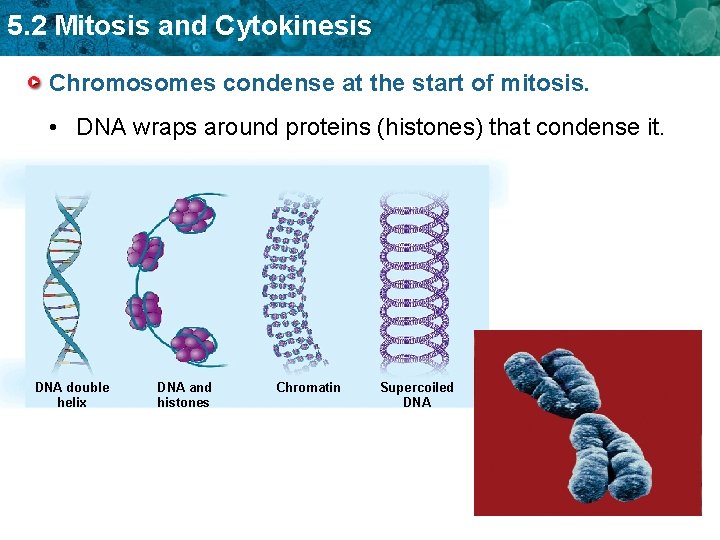 5.2 Mitosis and Cytokinesis

Chromosomes condense at the start of mitosis.

• DNA wraps around proteins (histones) that condense it.

DNA double helix

DNA and histones

Chromatin

Supercoiled DNA